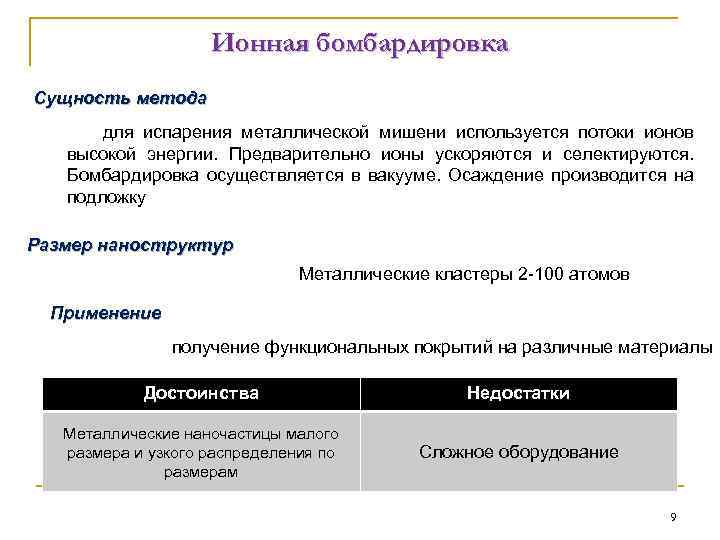 Ионная бомбардировка

Сущность метода

для испарения металлической мишени используется потоки ионов высокой энергии. Предварительно ионы ускоряются и селектируются. Бомбардировка осуществляется в вакууме. Осаждение производится на подложку

Размер наноструктур

Металлические кластеры 2-100 атомов

Применение

получение функциональных покрытий на различные материалы

| Достоинства | Недостатки |
|---|---|
| Металлические наночастицы малого размера и узкого распределения по размерам | Сложное оборудование |

9